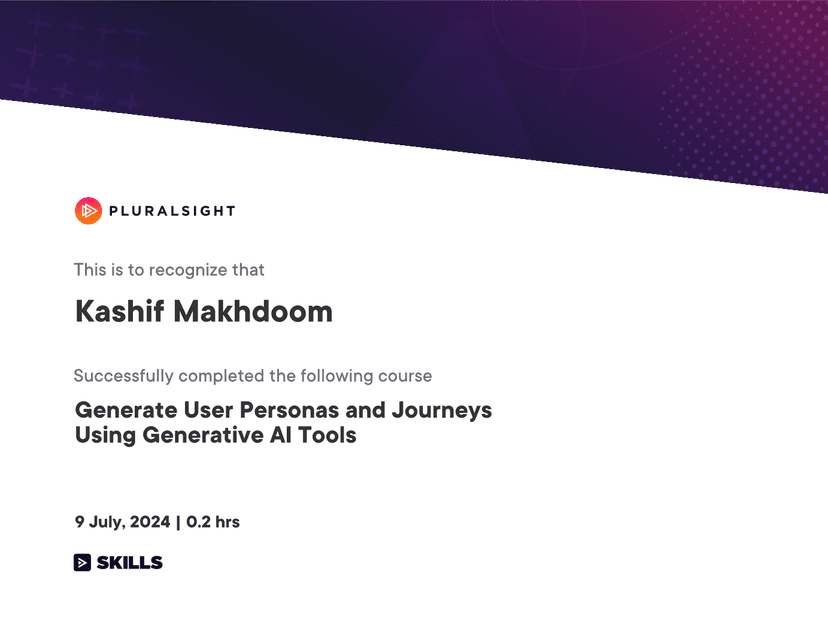 PLURALSIGHT

This is to recognize that

Kashif Makhdoom

Successfully completed the following course

Generate User Personas and Journeys Using Generative AI Tools

9 July, 2024 | 0.2 hrs

SKILLS